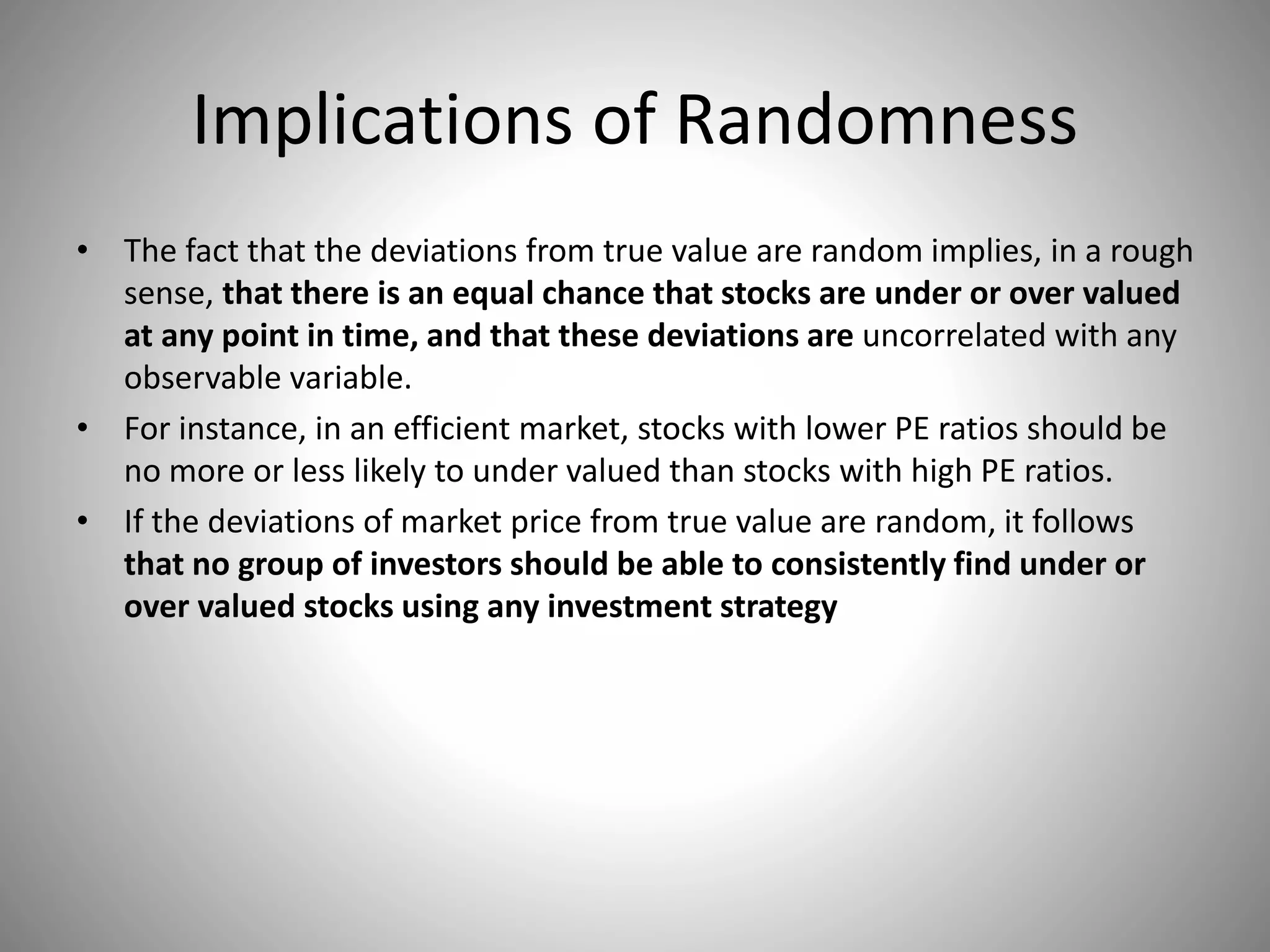 Implications of Randomness

• The fact that the deviations from true value are random implies, in a rough sense, that there is an equal chance that stocks are under or over valued at any point in time, and that these deviations are uncorrelated with any observable variable.
• For instance, in an efficient market, stocks with lower PE ratios should be no more or less likely to under valued than stocks with high PE ratios.
• If the deviations of market price from true value are random, it follows that no group of investors should be able to consistently find under or over valued stocks using any investment strategy